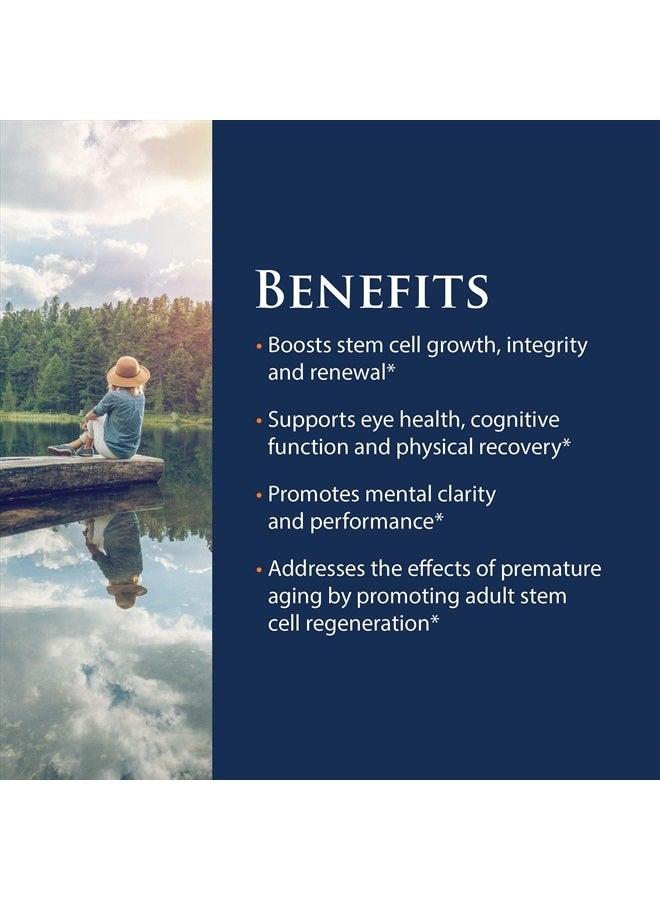 BENEFITS

• Boosts stem cell growth, integrity and renewal*

• Supports eye health, cognitive function and physical recovery*

• Promotes mental clarity and performance*

• Addresses the effects of premature aging by promoting adult stem cell regeneration*